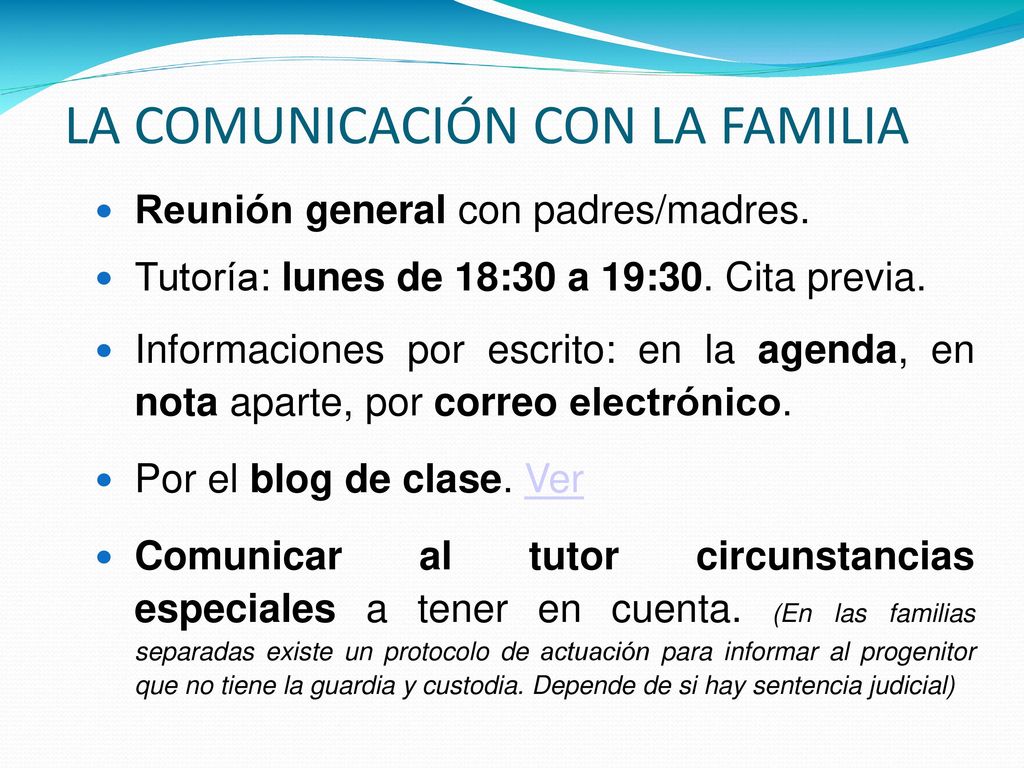 LA COMUNICACIÓN CON LA FAMILIA

Reunión general con padres/madres.

Tutoría: lunes de 18:30 a 19:30. Cita previa.

Informaciones por escrito: en la agenda, en nota aparte, por correo electrónico.

Por el blog de clase. Ver

Comunicar al tutor circunstancias especiales a tener en cuenta. (En las familias separadas existe un protocolo de actuación para informar al progenitor que no tiene la guardia y custodia. Depende de si hay sentencia judicial)